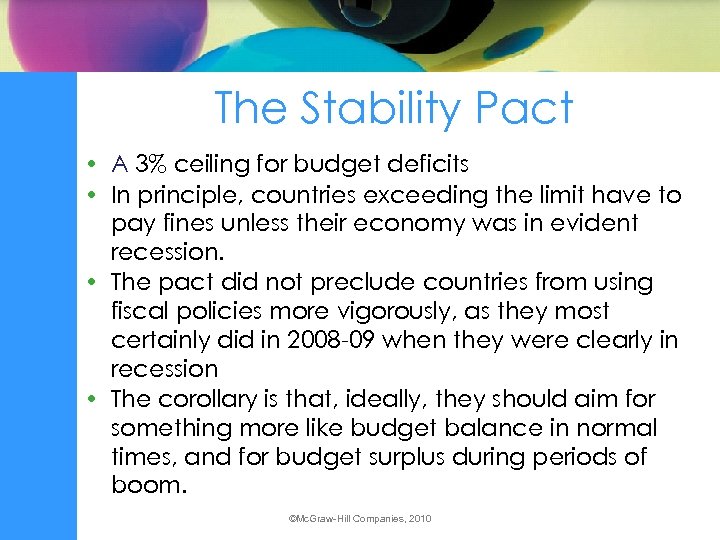 The Stability Pact

• A 3% ceiling for budget deficits
• In principle, countries exceeding the limit have to pay fines unless their economy was in evident recession.
• The pact did not preclude countries from using fiscal policies more vigorously, as they most certainly did in 2008-09 when they were clearly in recession
• The corollary is that, ideally, they should aim for something more like budget balance in normal times, and for budget surplus during periods of boom.

©McGraw-Hill Companies, 2010